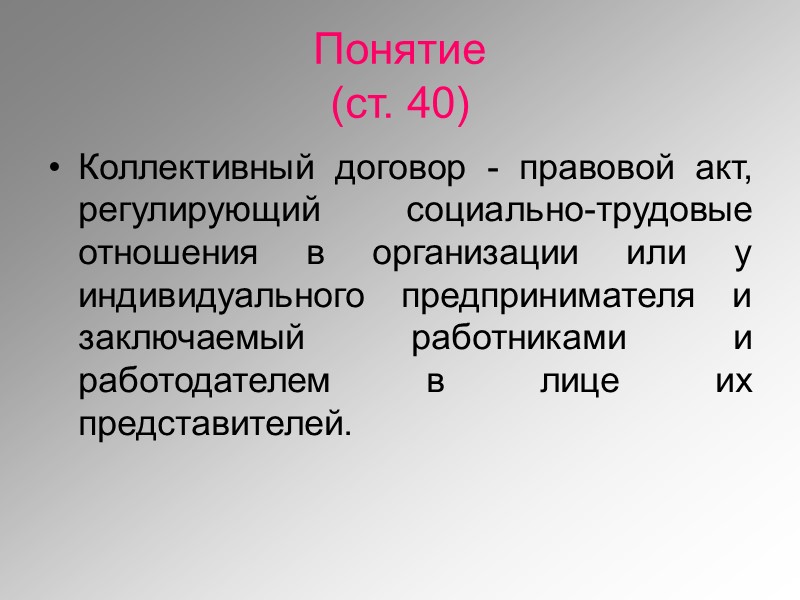 Понятие
(ст. 40)

• Коллективный договор - правовой акт, регулирующий социально-трудовые отношения в организации или у индивидуального предпринимателя и заключаемый работниками и работодателем в лице их представителей.